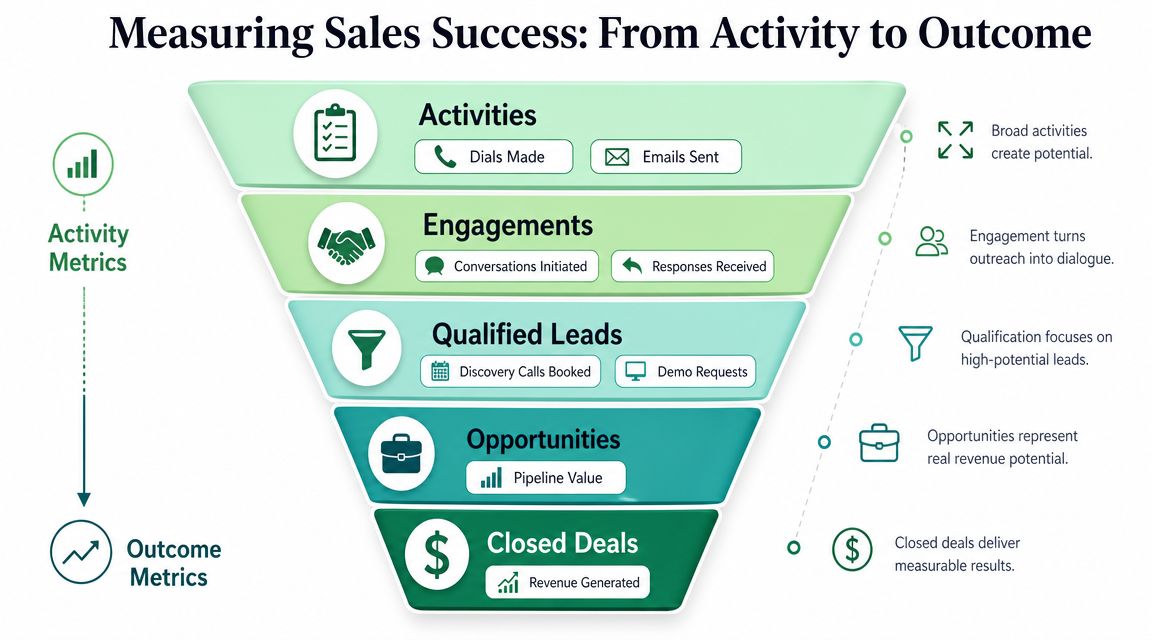 Measuring Sales Success: From Activity to Outcome

Activity Metrics

Outcome Metrics

Activities
Dials Made
Emails Sent

Engagements
Conversations Initiated
Responses Received

Qualified Leads
Discovery Calls Booked
Demo Requests

Opportunities
Pipeline Value

Closed Deals
Revenue Generated

Broad activities create potential.

Engagement turns outreach into dialogue.

Qualification focuses on high-potential leads.

Opportunities represent real revenue potential.

Closed deals deliver measurable results.